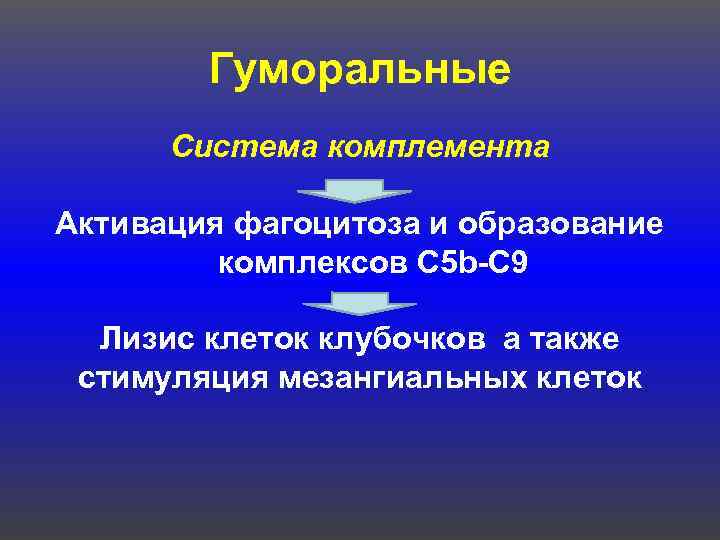 Гуморальные

Система комплемента

Активация фагоцитоза и образование комплексов C5b-C9

Лизис клеток клубочков  а также стимуляция мезангиальных клеток